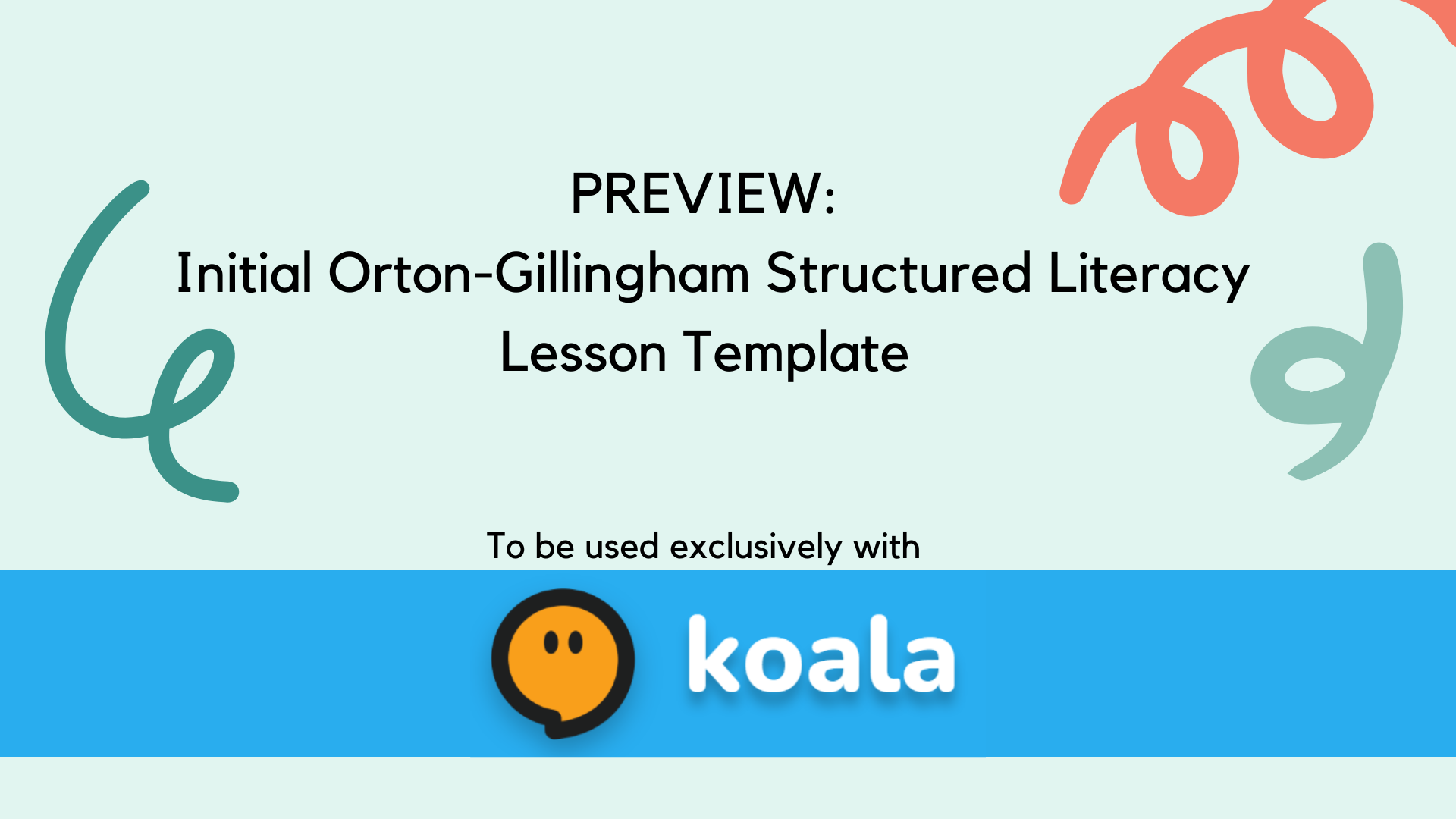 PREVIEW:
Initial Orton-Gillingham Structured Literacy Lesson Template

To be used exclusively with

koala